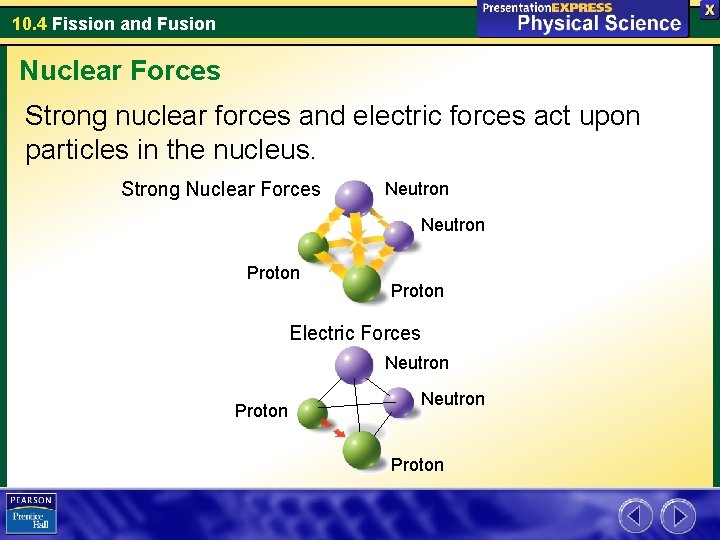 10.4 Fission and Fusion

PresentationEXPRESS Physical Science

X

Nuclear Forces

Strong nuclear forces and electric forces act upon particles in the nucleus.

Strong Nuclear Forces

Neutron

Neutron

Proton

Proton

Electric Forces

Neutron

Neutron

Proton

Proton

PEARSON Prentice Hall